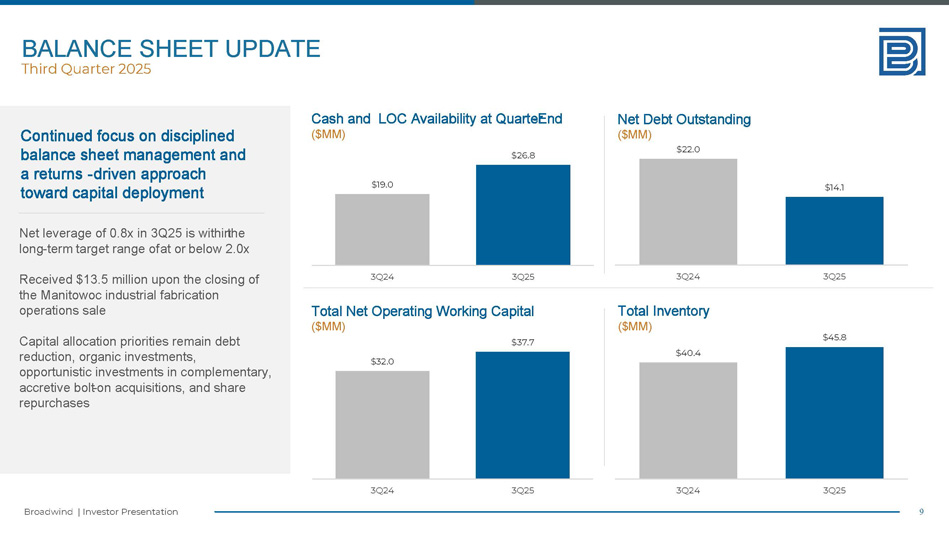 BALANCE SHEET UPDATE
Third Quarter 2025

Continued focus on disciplined balance sheet management and a returns -driven approach toward capital deployment

Net leverage of 0.8x in 3Q25 is withinthe long-term target range ofat or below 2.0x

Received $13.5 million upon the closing of the Manitowoc industrial fabrication operations sale

Capital allocation priorities remain debt reduction, organic investments, opportunistic investments in complementary, accretive bolt-on acquisitions, and share repurchases

Cash and LOC Availability at QuarteEnd
($MM)

$19.0
$26.8
3Q24
3Q25

Net Debt Outstanding
($MM)

$22.0
$14.1
3Q24
3Q25

Total Net Operating Working Capital
($MM)

$32.0
$37.7
3Q24
3Q25

Total Inventory
($MM)

$40.4
$45.8
3Q24
3Q25

Broadwind | Investor Presentation
9